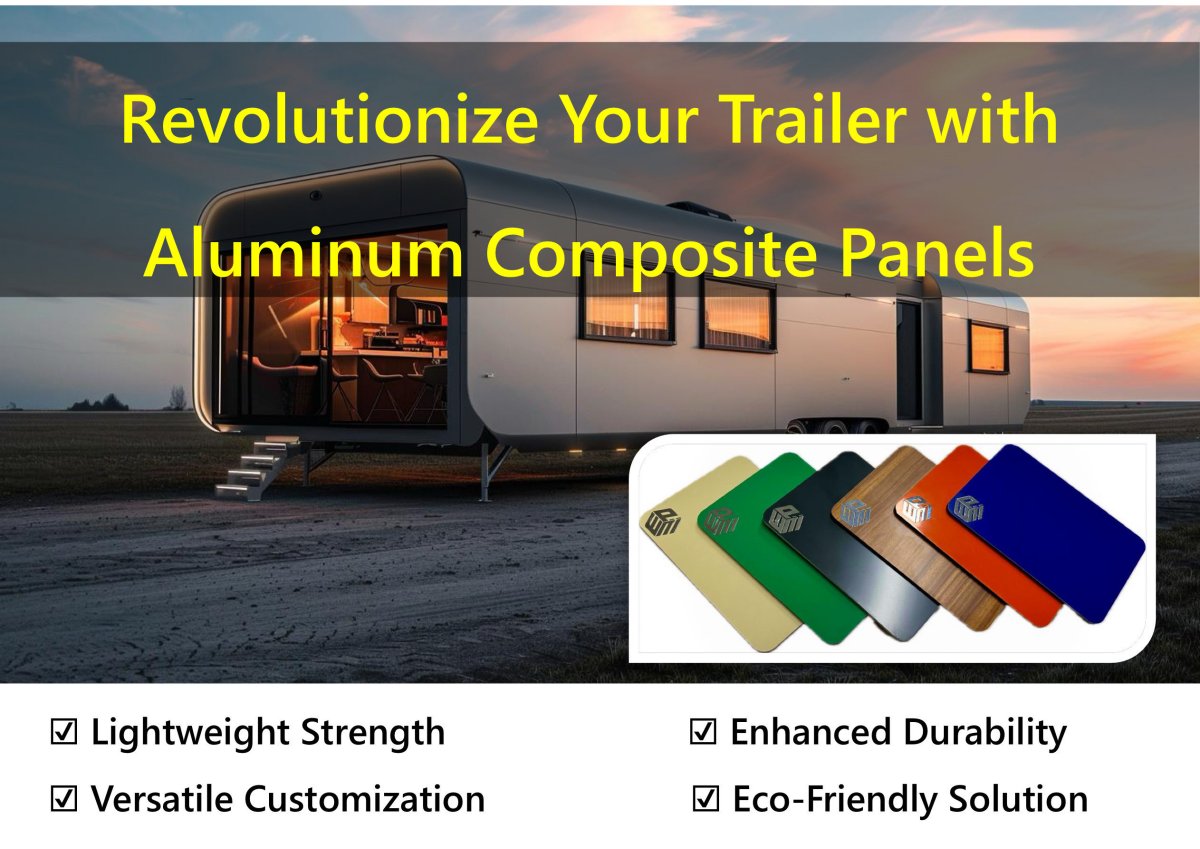 Revolutionize Your Trailer with Aluminum Composite Panels

☑ Lightweight Strength
☑ Versatile Customization

☑ Enhanced Durability
☑ Eco-Friendly Solution